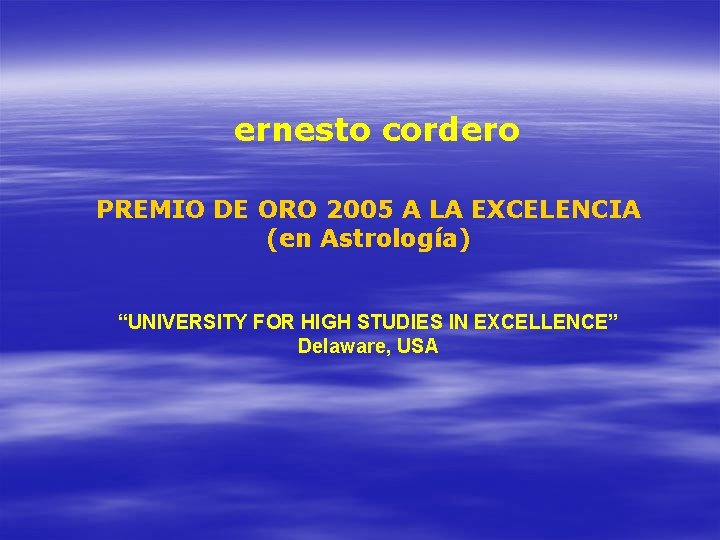 ernesto cordero

PREMIO DE ORO 2005 A LA EXCELENCIA
(en Astrología)

“UNIVERSITY FOR HIGH STUDIES IN EXCELLENCE”
Delaware, USA